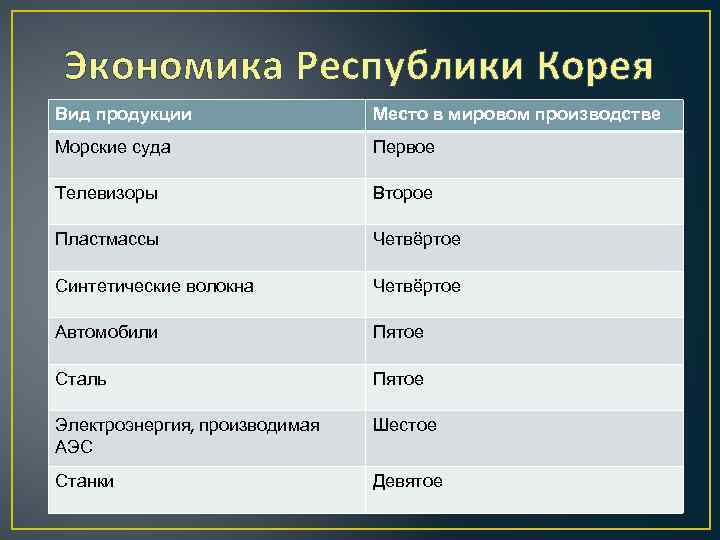 Экономика Республики Корея

| Вид продукции | Место в мировом производстве |
|---|---|
| Морские суда | Первое |
| Телевизоры | Второе |
| Пластмассы | Четвёртое |
| Синтетические волокна | Четвёртое |
| Автомобили | Пятое |
| Сталь | Пятое |
| Электроэнергия, производимая АЭС | Шестое |
| Станки | Девятое |